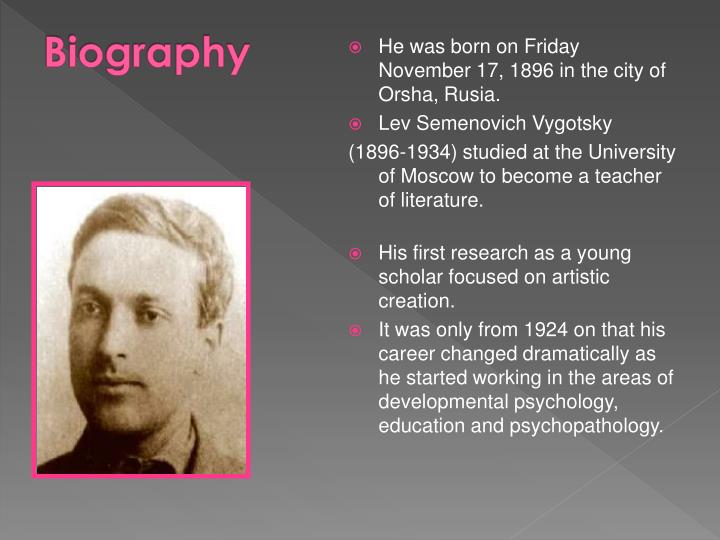 Biography

He was born on Friday November 17, 1896 in the city of Orsha, Rusia.

Lev Semenovich Vygotsky
(1896-1934) studied at the University of Moscow to become a teacher of literature.

His first research as a young scholar focused on artistic creation.

It was only from 1924 on that his career changed dramatically as he started working in the areas of developmental psychology, education and psychopathology.